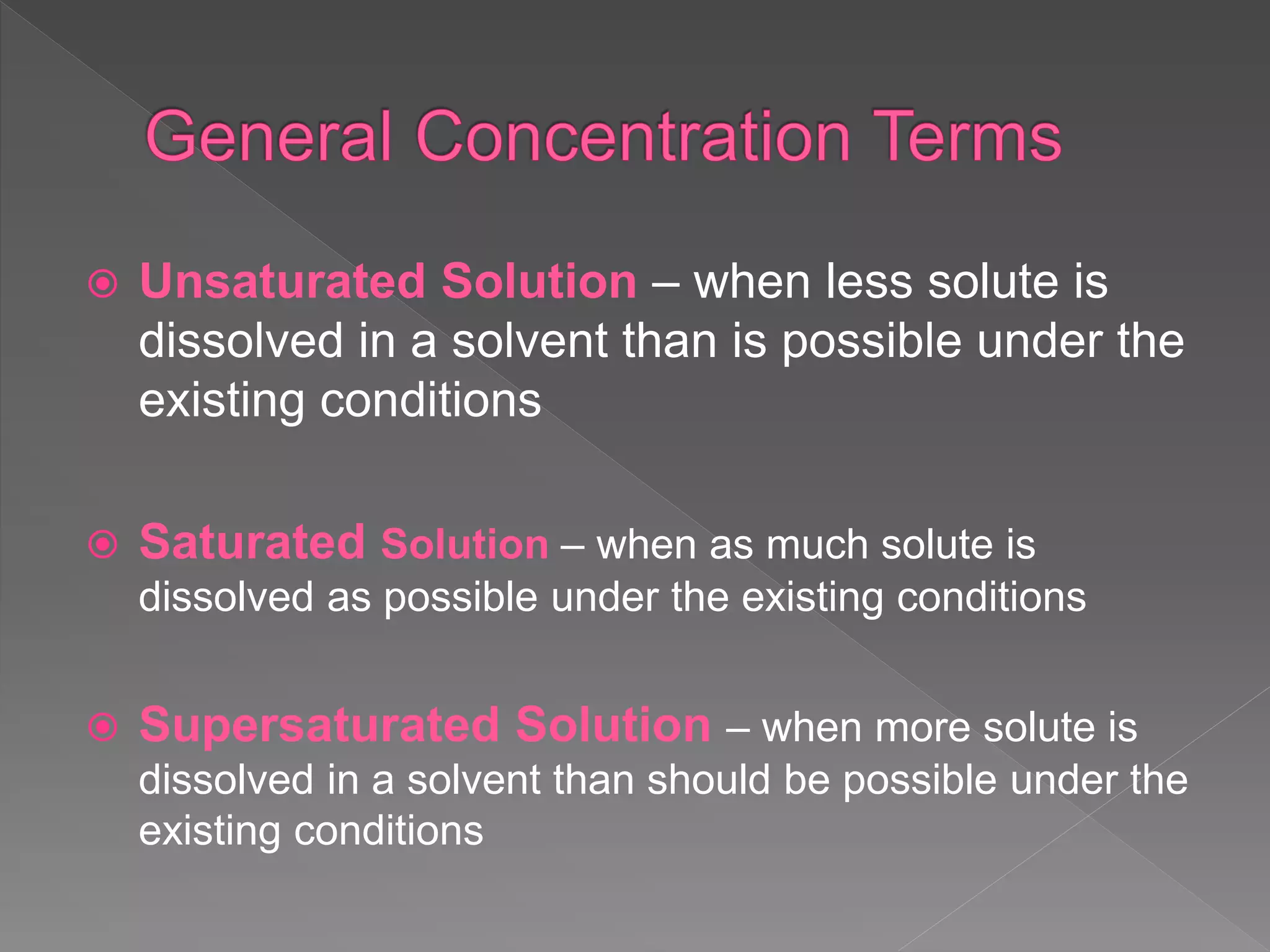 General Concentration Terms

Unsaturated Solution – when less solute is dissolved in a solvent than is possible under the existing conditions

Saturated Solution – when as much solute is dissolved as possible under the existing conditions

Supersaturated Solution – when more solute is dissolved in a solvent than should be possible under the existing conditions